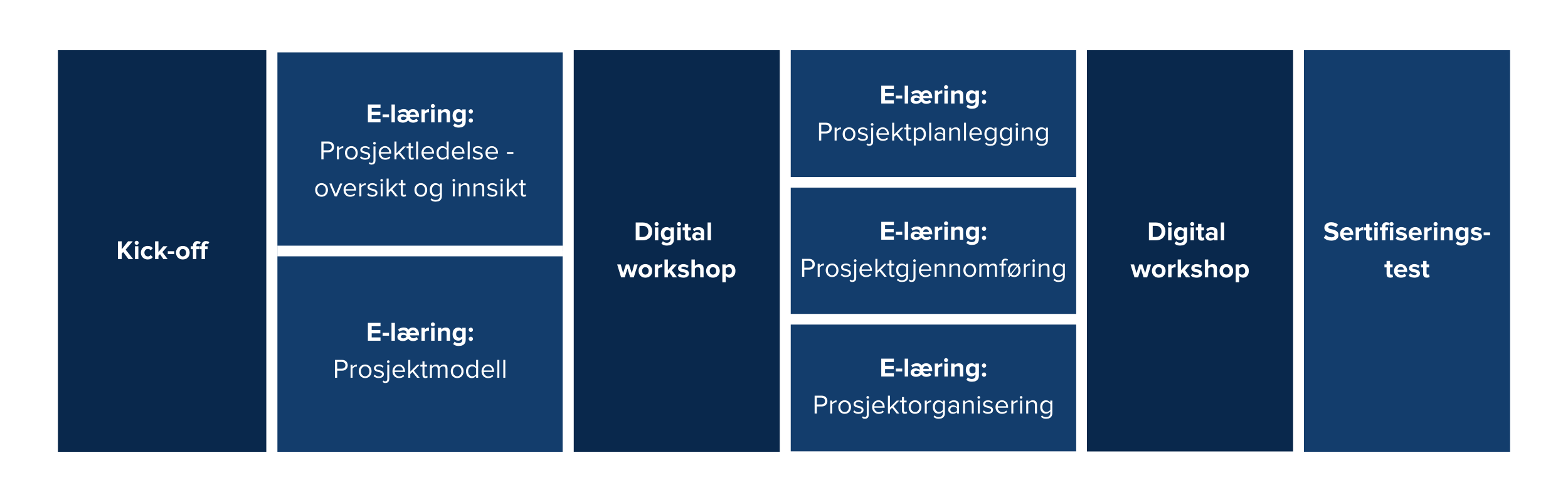 Kick-off

E-læring:
Prosjektledelse - oversikt og innsikt

E-læring:
Prosjektmodell

Digital workshop

E-læring:
Prosjektplanlegging

E-læring:
Prosjektgjennomføring

E-læring:
Prosjektorganisering

Digital workshop

Sertifiserings-test